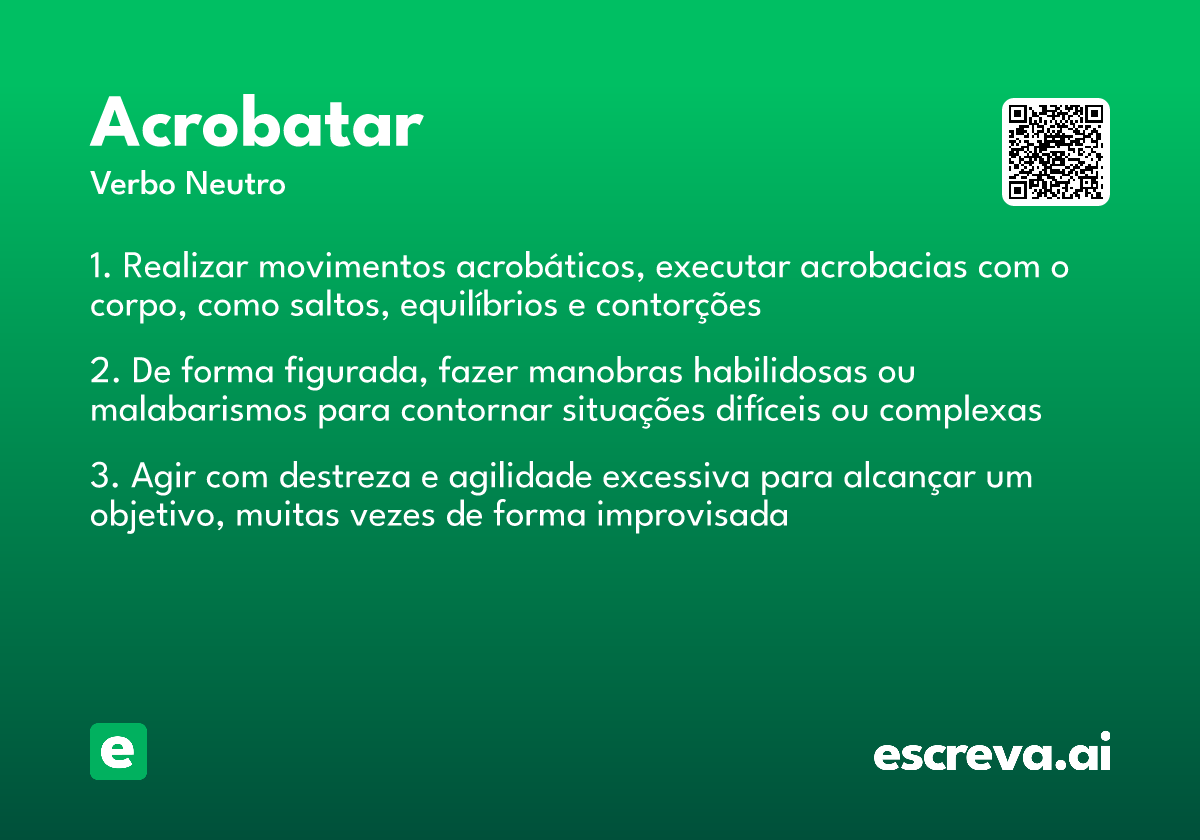 Acrobatar

Verbo Neutro

1. Realizar movimentos acrobáticos, executar acrobacias com o corpo, como saltos, equilíbrios e contorções

2. De forma figurada, fazer manobras habilidosas ou malabarismos para contornar situações difíceis ou complexas

3. Agir com destreza e agilidade excessiva para alcançar um objetivo, muitas vezes de forma improvisada

e

escreva.ai